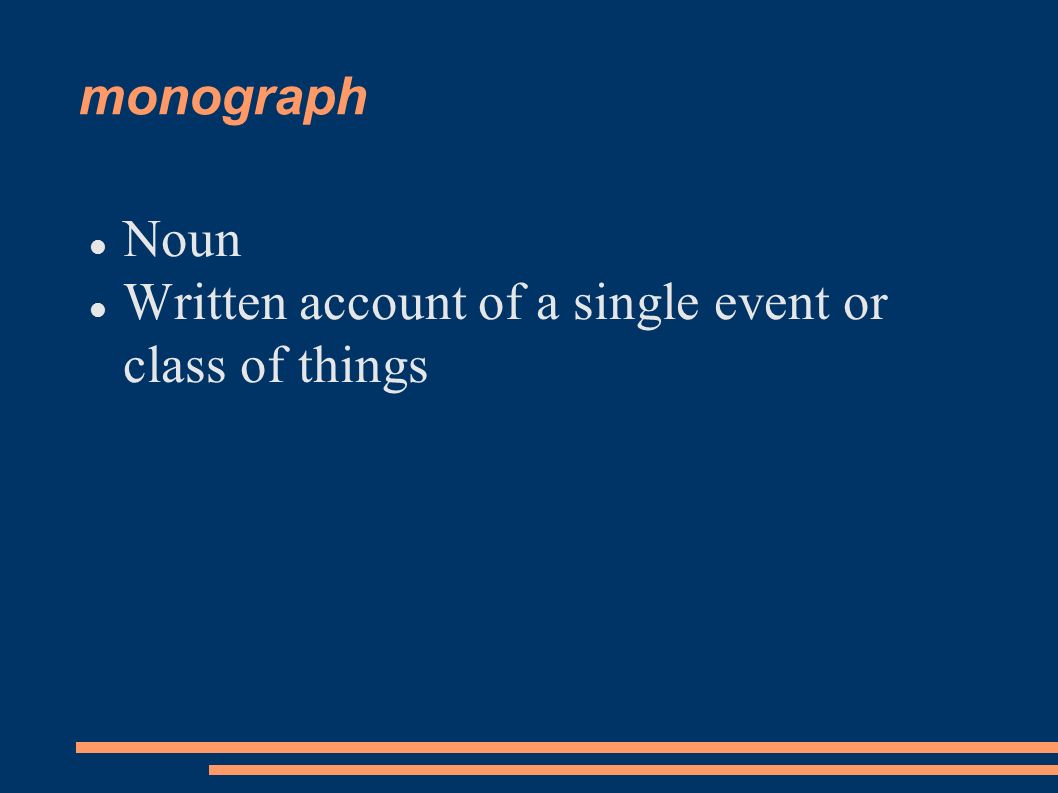 monograph

- Noun
- Written account of a single event or class of things